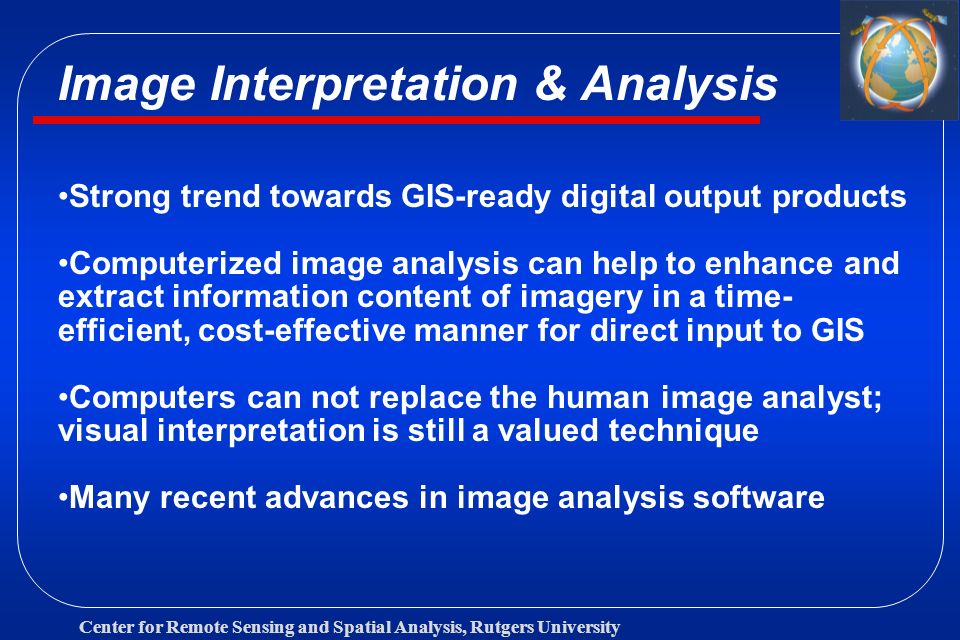 Image Interpretation & Analysis

•Strong trend towards GIS-ready digital output products

•Computerized image analysis can help to enhance and extract information content of imagery in a time-efficient, cost-effective manner for direct input to GIS

•Computers can not replace the human image analyst; visual interpretation is still a valued technique

•Many recent advances in image analysis software

Center for Remote Sensing and Spatial Analysis, Rutgers University